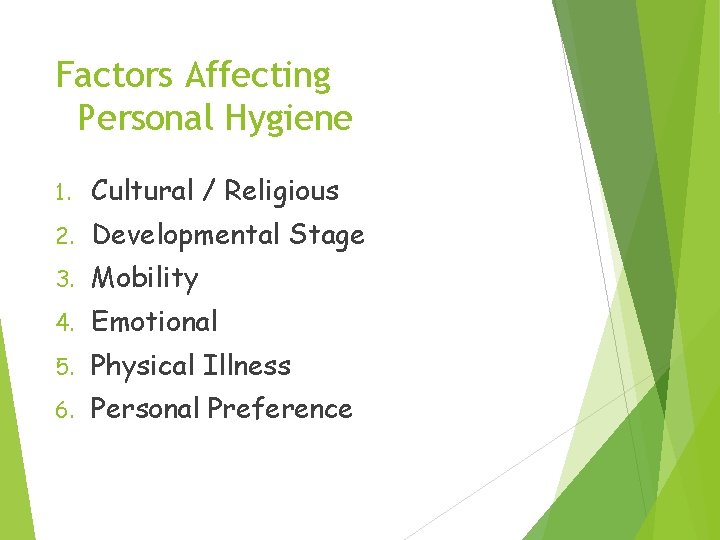 Factors Affecting Personal Hygiene

1. Cultural / Religious
2. Developmental Stage
3. Mobility
4. Emotional
5. Physical Illness
6. Personal Preference